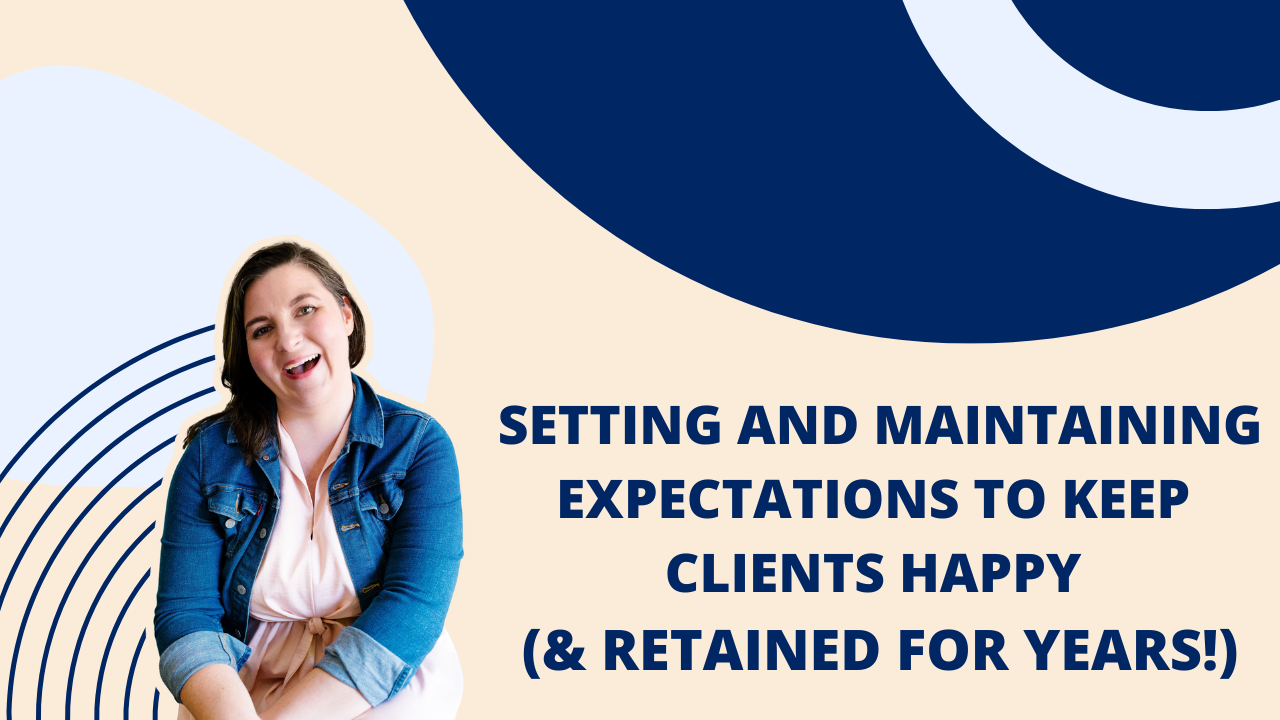 SETTING AND MAINTAINING EXPECTATIONS TO KEEP CLIENTS HAPPY (& RETAINED FOR YEARS!)